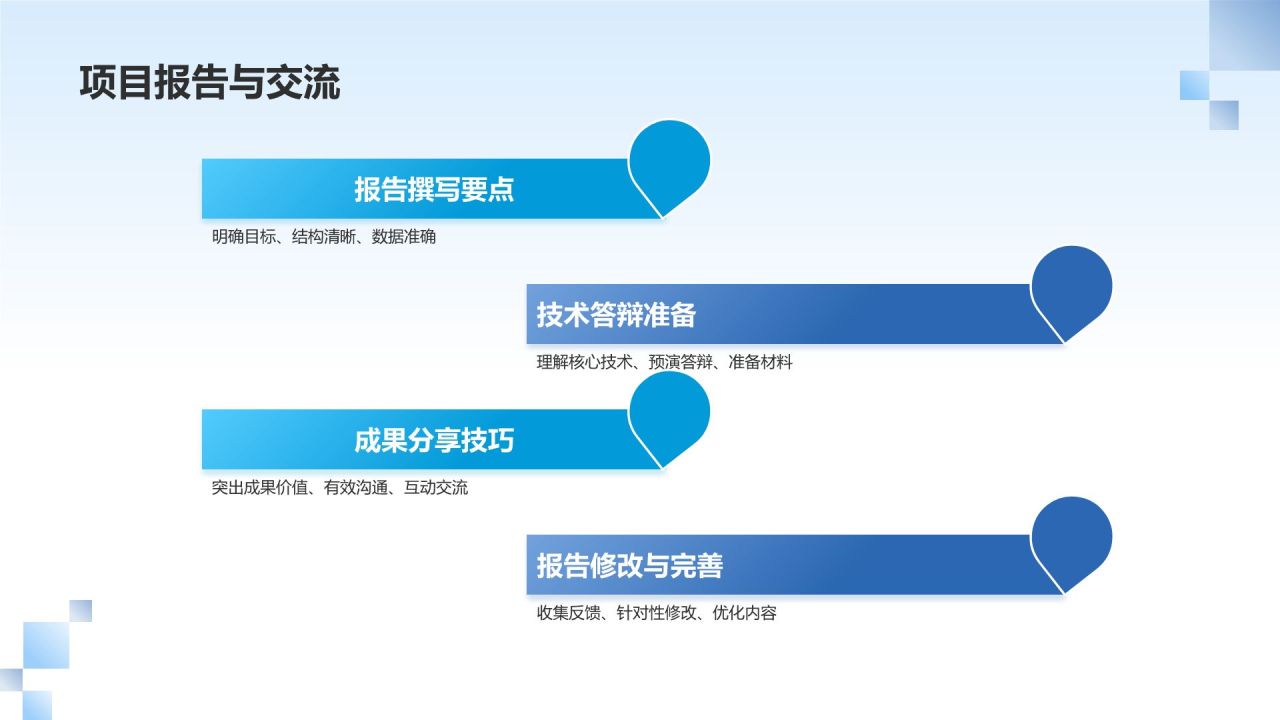 项目报告与交流

报告撰写要点

明确目标、结构清晰、数据准确

技术答辩准备

理解核心技术、预演答辩、准备材料

成果分享技巧

突出成果价值、有效沟通、互动交流

报告修改与完善

收集反馈、针对性修改、优化内容